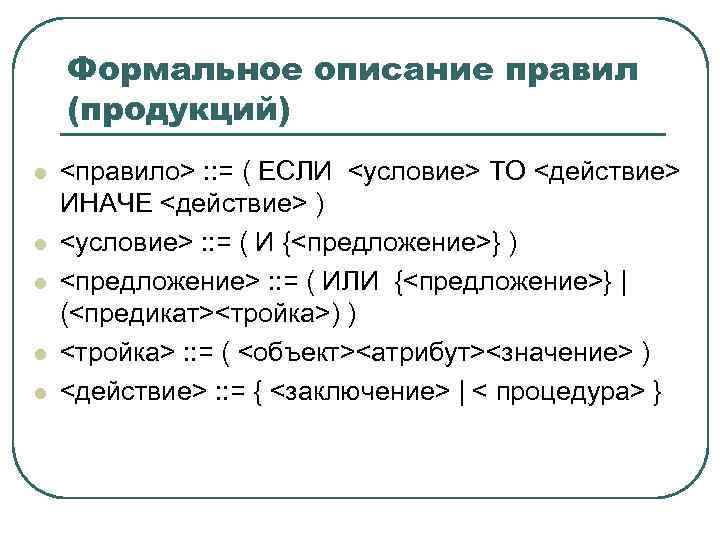 Формальное описание правил (продукций)

<правило> ::= ( ЕСЛИ <условие> ТО <действие> ИНАЧЕ <действие> )

<условие> ::= ( И {<предложение>} )

<предложение> ::= ( ИЛИ {<предложение>} | (<предикат><тройка>) )

<тройка> ::= ( <объект><атрибут><значение> )

<действие> ::= { <заключение> | < процедура> }